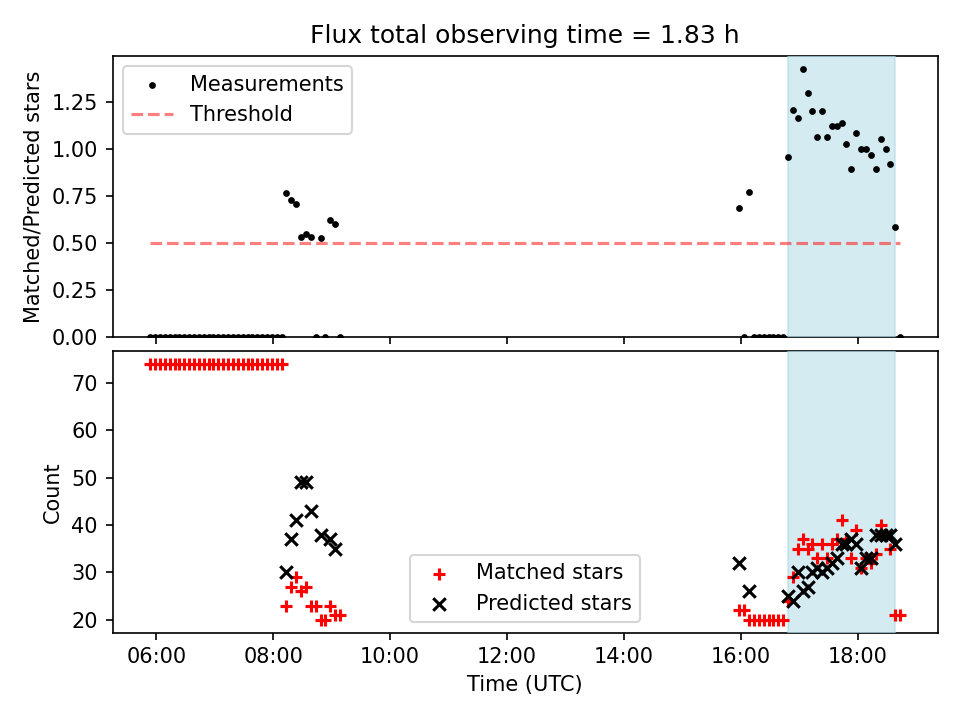 Flux total observing time = 1.83 h

Measurements
Threshold

Matched/Predicted stars
1.25
1.00
0.75
0.50
0.25
0.00

Count
70
60
50
40
30
20

Matched stars
Predicted stars

06:00
08:00
10:00
12:00
14:00
16:00
18:00
Time (UTC)